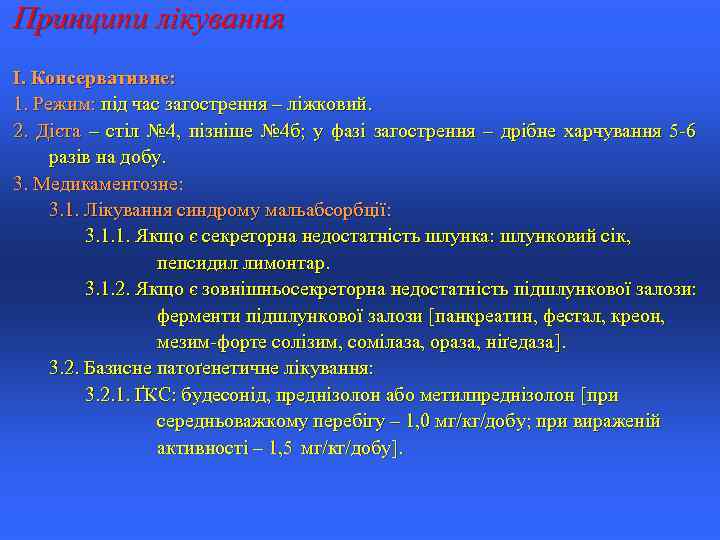 Принципи лікування

I. Консервативне:

1. Режим: під час загострення – ліжковий.

2. Дієта – стіл №4, пізніше №4б; у фазі загострення – дрібне харчування 5-6 разів на добу.

3. Медикаментозне:

3.1. Лікування синдрому мальабсорбції:

3.1.1. Якщо є секреторна недостатність шлунка: шлунковий сік, пепсидил лимонтар.

3.1.2. Якщо є зовнішньосекреторна недостатність підшлункової залози: ферменти підшлункової залози [панкреатин, фестал, креон, мезим-форте солізим, сомілаза, ораза, ніґедаза].

3.2. Базисне патоґенетичне лікування:

3.2.1. ҐКС: будесонід, преднізолон або метилпреднізолон [при середньоважкому перебігу – 1,0 мг/кг/добу; при вираженій активності – 1,5 мг/кг/добу].